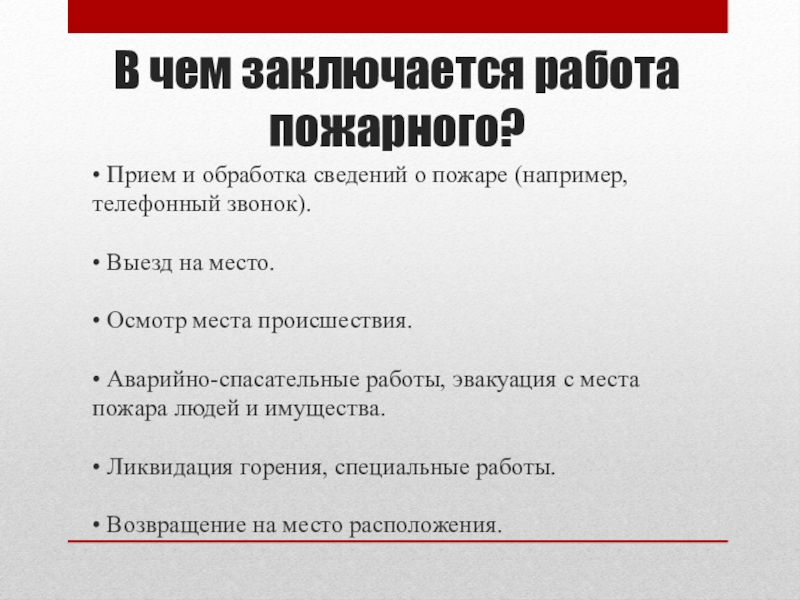 В чем заключается работа пожарного?

• Прием и обработка сведений о пожаре (например, телефонный звонок).

• Выезд на место.

• Осмотр места происшествия.

• Аварийно-спасательные работы, эвакуация с места пожара людей и имущества.

• Ликвидация горения, специальные работы.

• Возвращение на место расположения.